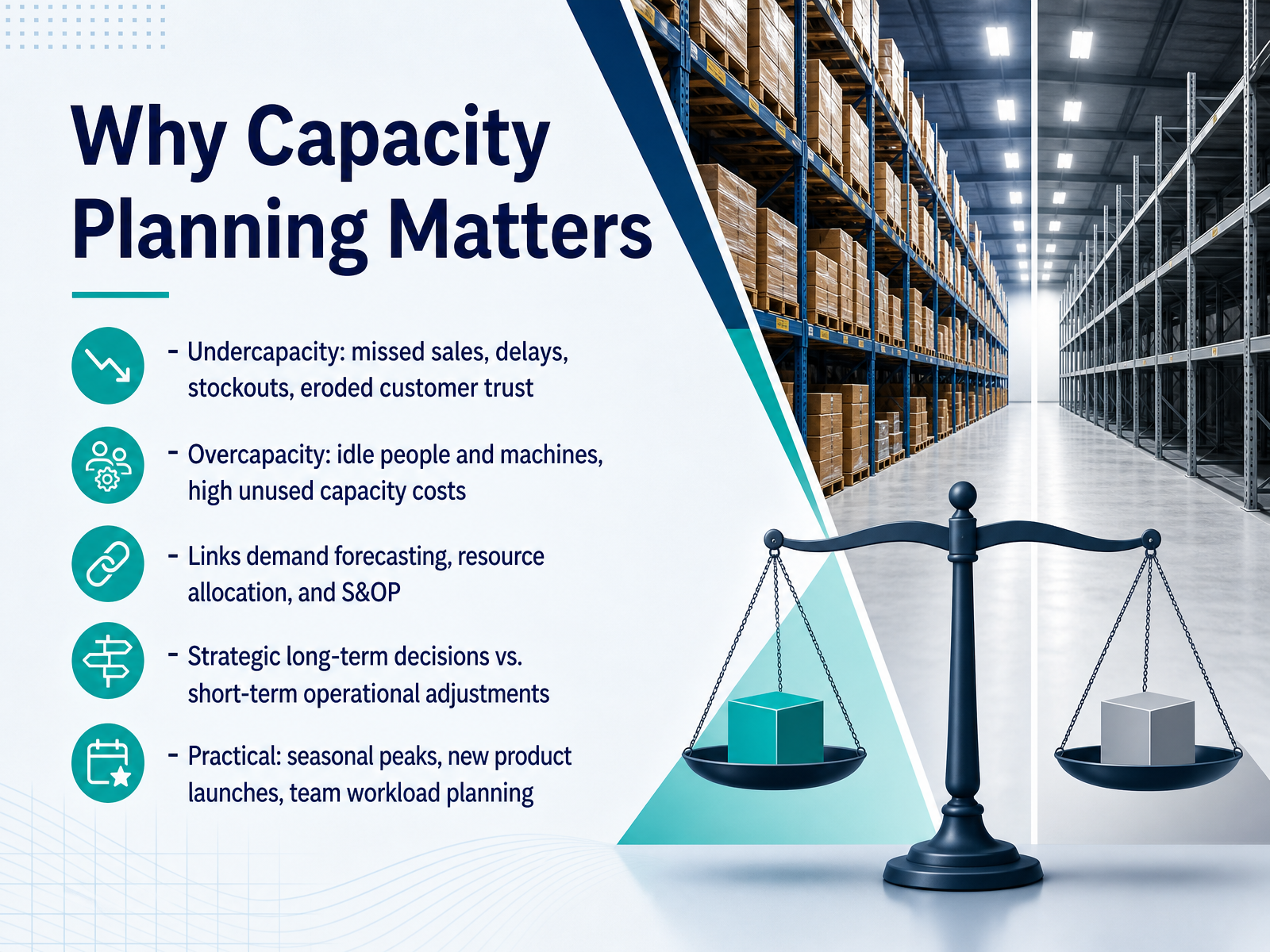 Why Capacity Planning Matters

- Undercapacity: missed sales, delays, stockouts, eroded customer trust

- Overcapacity: idle people and machines, high unused capacity costs

- Links demand forecasting, resource allocation, and S&OP

- Strategic long-term decisions vs. short-term operational adjustments

- Practical: seasonal peaks, new product launches, team workload planning